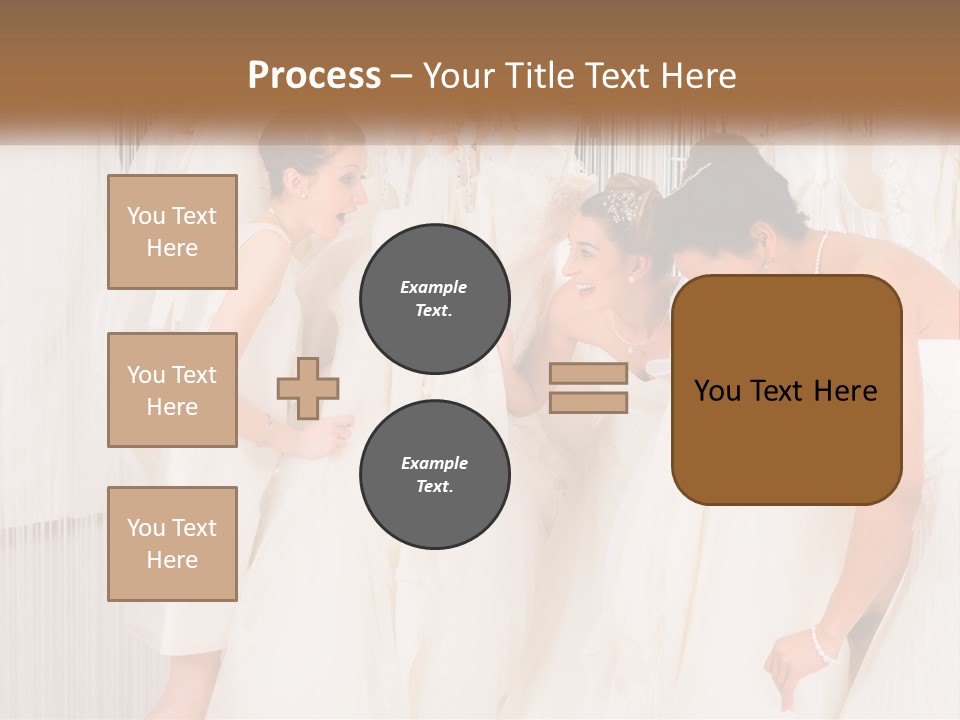 Process – Your Title Text Here

You Text Here

You Text Here

You Text Here

Example Text.

Example Text.

You Text Here